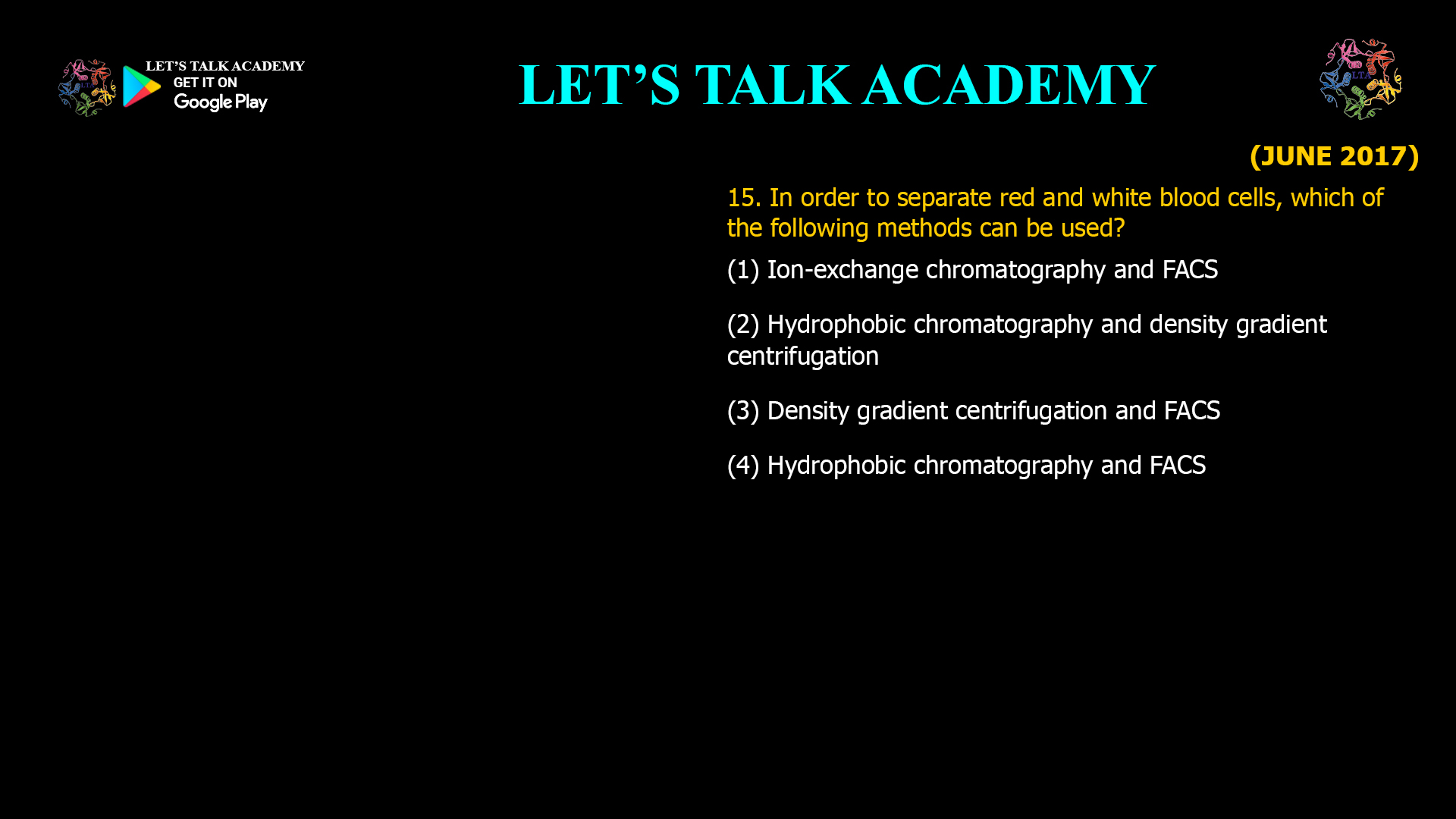 LET'S TALK ACADEMY
GET IT ON
Google Play

LET'S TALK ACADEMY

LTA

(JUNE 2017)

15. In order to separate red and white blood cells, which of the following methods can be used?

(1) Ion-exchange chromatography and FACS

(2) Hydrophobic chromatography and density gradient centrifugation

(3) Density gradient centrifugation and FACS

(4) Hydrophobic chromatography and FACS